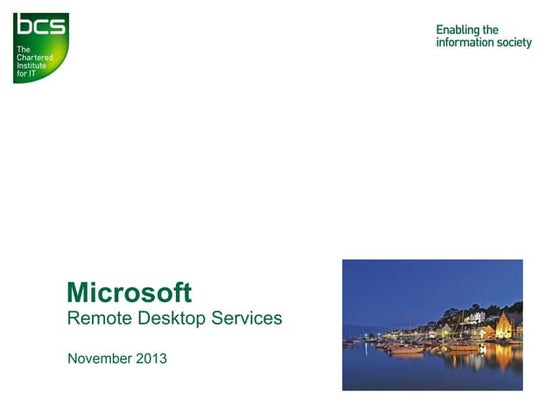 bcs
The Chartered Institute for IT

Enabling the information society

Microsoft
Remote Desktop Services

November 2013